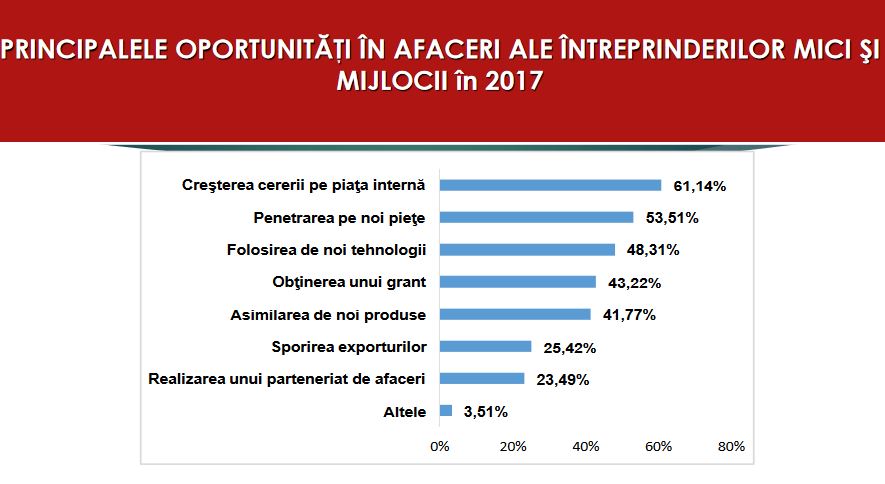 PRINCIPALELE OPORTUNITĂȚI ÎN AFACERI ALE ÎNTREPRINDERILOR MICI ŞI MIJLOCII în 2017

Creşterea cererii pe piaţa internă 61,14%
Penetrarea pe noi pieţe 53,51%
Folosirea de noi tehnologii 48,31%
Obţinerea unui grant 43,22%
Asimilarea de noi produse 41,77%
Sporirea exporturilor 25,42%
Realizarea unui parteneriat de afaceri 23,49%
Altele 3,51%

0% 20% 40% 60% 80%